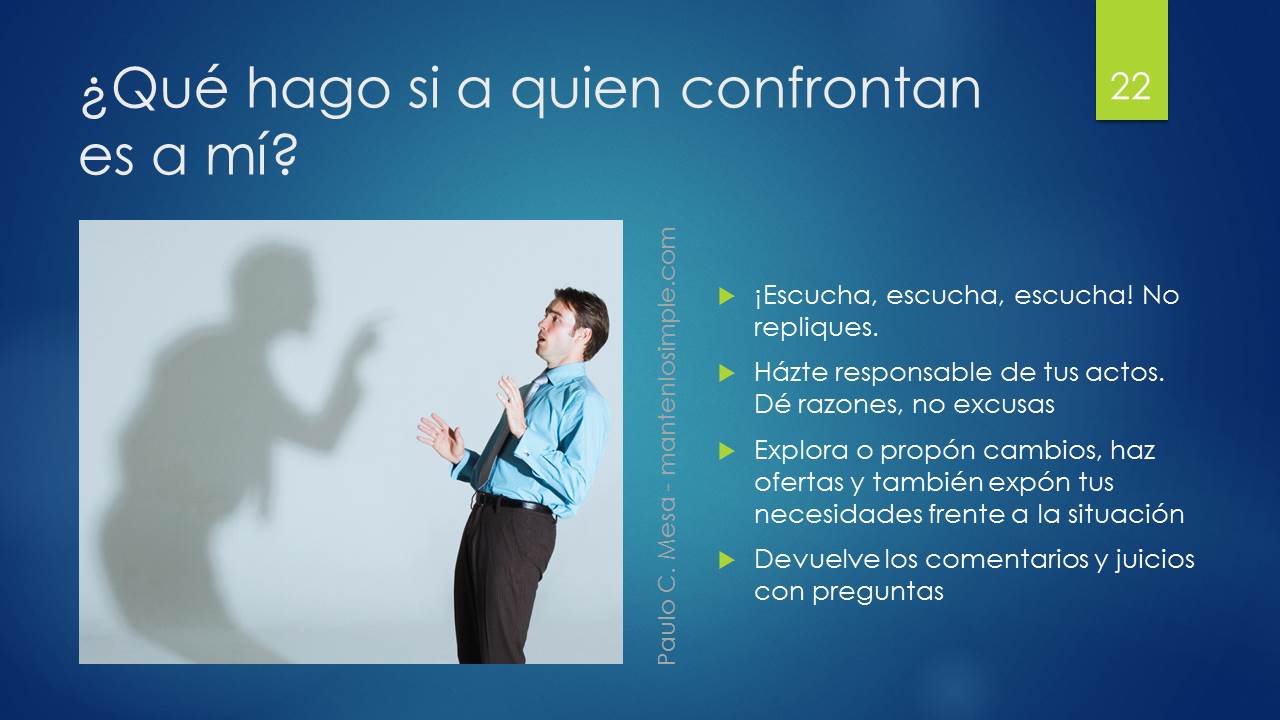 ¿Qué hago si a quien confrontan es a mí?

22

Paulo C. Mesa - mantenlosimple.com

¡Escucha, escucha, escucha! No repliques.

Házte responsable de tus actos. Dé razones, no excusas

Explora o propón cambios, haz ofertas y también expón tus necesidades frente a la situación

Devuelve los comentarios y juicios con preguntas